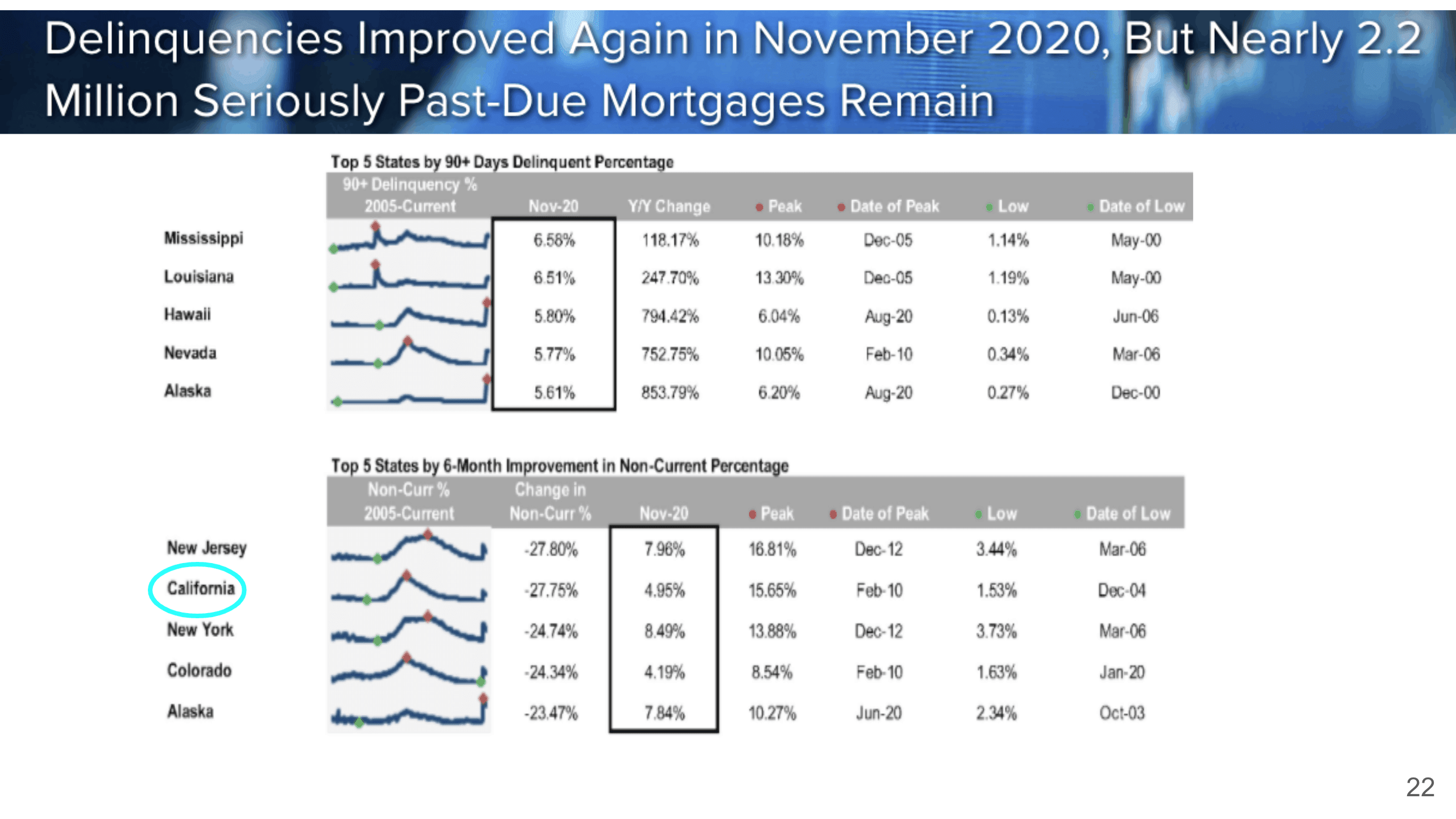 Delinquencies Improved Again in November 2020, But Nearly 2.2 Million Seriously Past-Due Mortgages Remain

Top 5 States by 90+ Days Delinquent Percentage

| | 90+ Delinquency % 2005-Current | Nov-20 | Y/Y Change | Peak | Date of Peak | Low | Date of Low |
|---|---|---|---|---|---|---|---|
| Mississippi | | 6.58% | 118.17% | 10.18% | Dec-05 | 1.14% | May-00 |
| Louisiana | | 6.51% | 247.70% | 13.30% | Dec-05 | 1.19% | May-00 |
| Hawaii | | 5.80% | 794.42% | 6.04% | Aug-20 | 0.13% | Jun-06 |
| Nevada | | 5.77% | 752.75% | 10.05% | Feb-10 | 0.34% | Mar-06 |
| Alaska | | 5.61% | 853.79% | 6.20% | Aug-20 | 0.27% | Dec-00 |

Top 5 States by 6-Month Improvement in Non-Current Percentage

| | Non-Curr % 2005-Current | Change in Non-Curr % | Nov-20 | Peak | Date of Peak | Low | Date of Low |
|---|---|---|---|---|---|---|---|
| New Jersey | | -27.80% | 7.96% | 16.81% | Dec-12 | 3.44% | Mar-06 |
| California | | -27.75% | 4.95% | 15.65% | Feb-10 | 1.53% | Dec-04 |
| New York | | -24.74% | 8.49% | 13.88% | Dec-12 | 3.73% | Mar-06 |
| Colorado | | -24.34% | 4.19% | 8.54% | Feb-10 | 1.63% | Jan-20 |
| Alaska | | -23.47% | 7.84% | 10.27% | Jun-20 | 2.34% | Oct-03 |

22